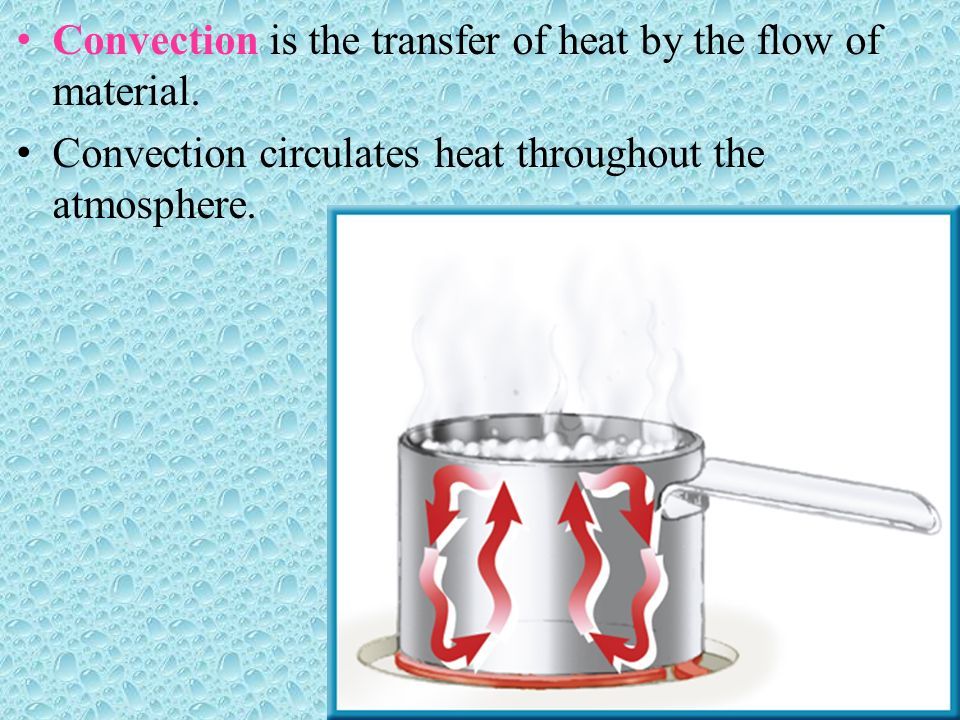 • Convection is the transfer of heat by the flow of material.

• Convection circulates heat throughout the atmosphere.